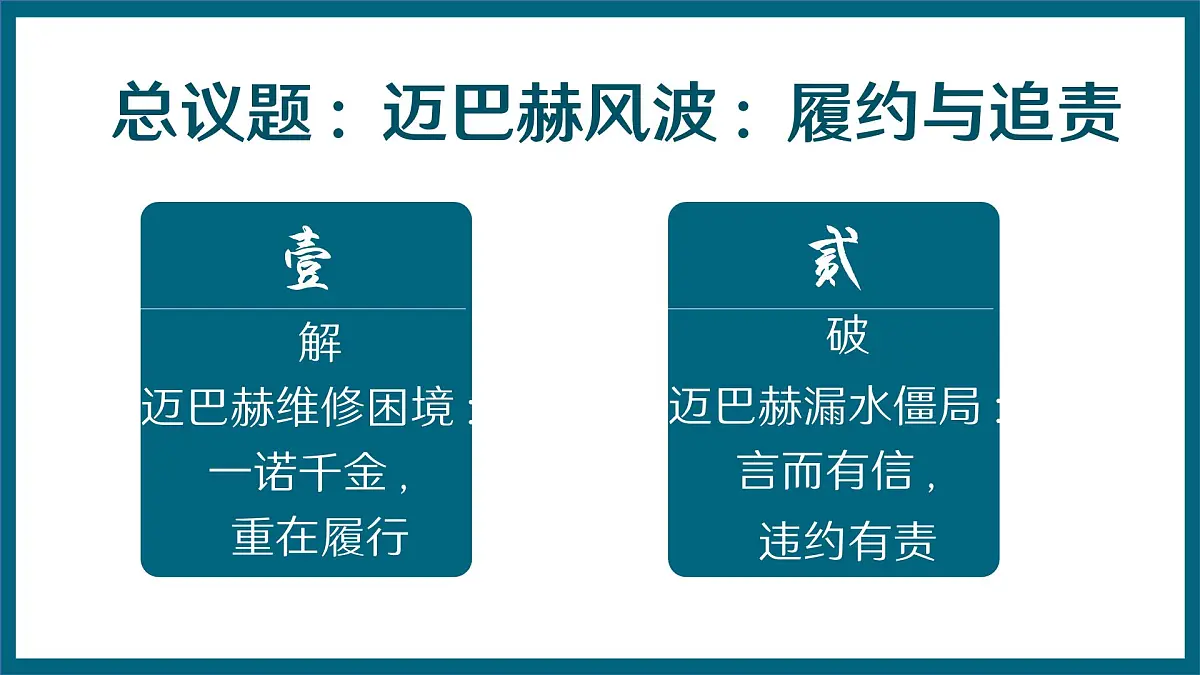 总议题：迈巴赫风波：履约与追责

壹
解
迈巴赫维修困境：
一诺千金，
重在履行

贰
破
迈巴赫漏水僵局：
言而有信，
违约有责